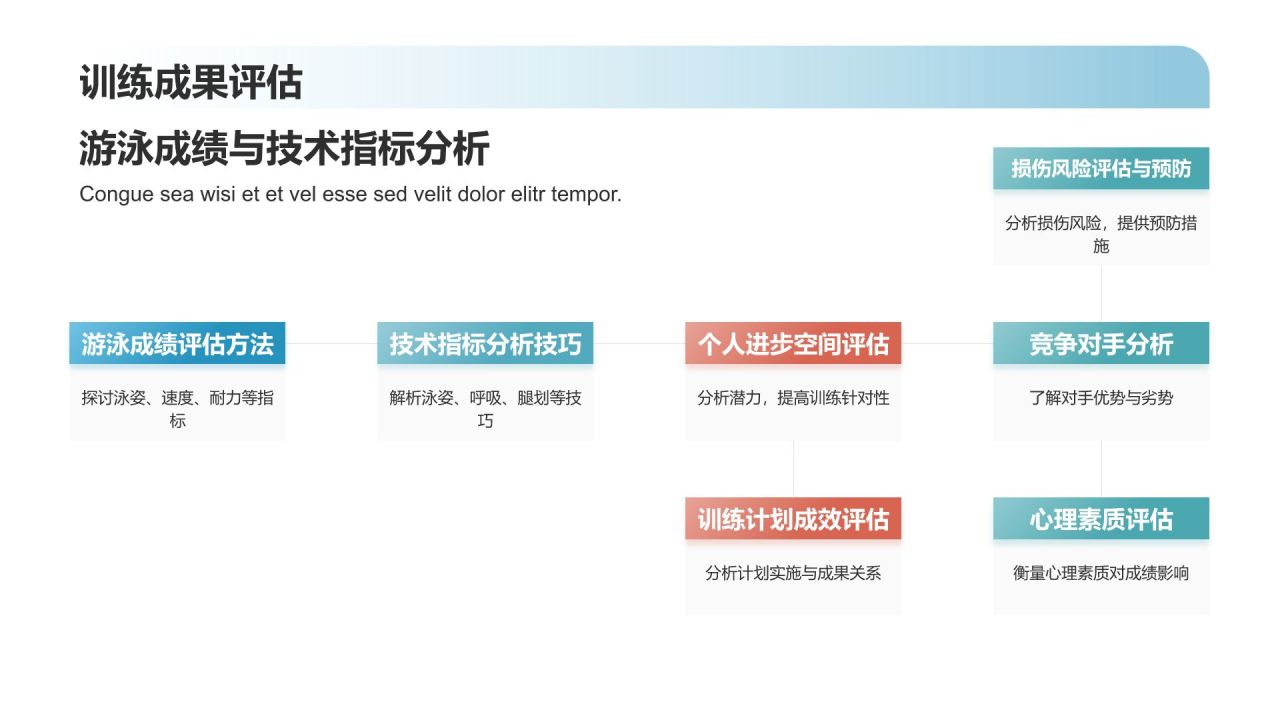 训练成果评估

游泳成绩与技术指标分析

Congue sea wisi et et vel esse sed velit dolor elitr tempor.

损伤风险评估与预防

分析损伤风险，提供预防措施

游泳成绩评估方法

探讨泳姿、速度、耐力等指标

技术指标分析技巧

解析泳姿、呼吸、腿划等技巧

个人进步空间评估

分析潜力，提高训练针对性

竞争对手分析

了解对手优势与劣势

训练计划成效评估

分析计划实施与成果关系

心理素质评估

衡量心理素质对成绩影响